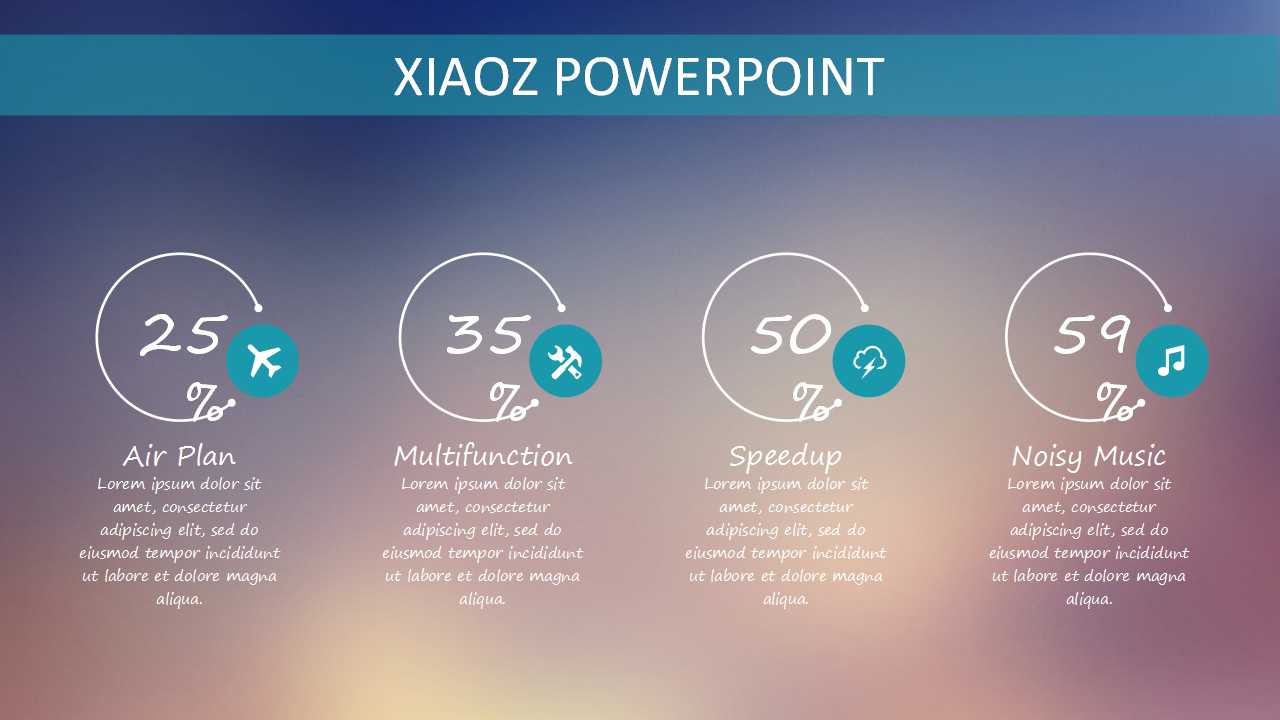 XIAOZ POWERPOINT

25 %

Air Plan

Lorem ipsum dolor sit amet, consectetur adipiscing elit, sed do eiusmod tempor incididunt ut labore et dolore magna aliqua.

35 %

Multifunction

Lorem ipsum dolor sit amet, consectetur adipiscing elit, sed do eiusmod tempor incididunt ut labore et dolore magna aliqua.

50 %

Speedup

Lorem ipsum dolor sit amet, consectetur adipiscing elit, sed do eiusmod tempor incididunt ut labore et dolore magna aliqua.

59 %

Noisy Music

Lorem ipsum dolor sit amet, consectetur adipiscing elit, sed do eiusmod tempor incididunt ut labore et dolore magna aliqua.